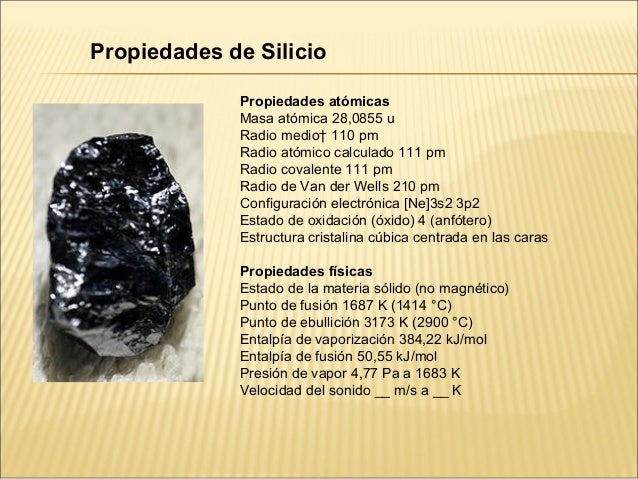 Propiedades de Silicio

Propiedades atómicas
Masa atómica 28,0855 u
Radio medio† 110 pm
Radio atómico calculado 111 pm
Radio covalente 111 pm
Radio de Van der Wells 210 pm
Configuración electrónica [Ne]3s2 3p2
Estado de oxidación (óxido) 4 (anfótero)
Estructura cristalina cúbica centrada en las caras

Propiedades físicas
Estado de la materia sólido (no magnético)
Punto de fusión 1687 K (1414 °C)
Punto de ebullición 3173 K (2900 °C)
Entalpía de vaporización 384,22 kJ/mol
Entalpía de fusión 50,55 kJ/mol
Presión de vapor 4,77 Pa a 1683 K
Velocidad del sonido __ m/s a __ K